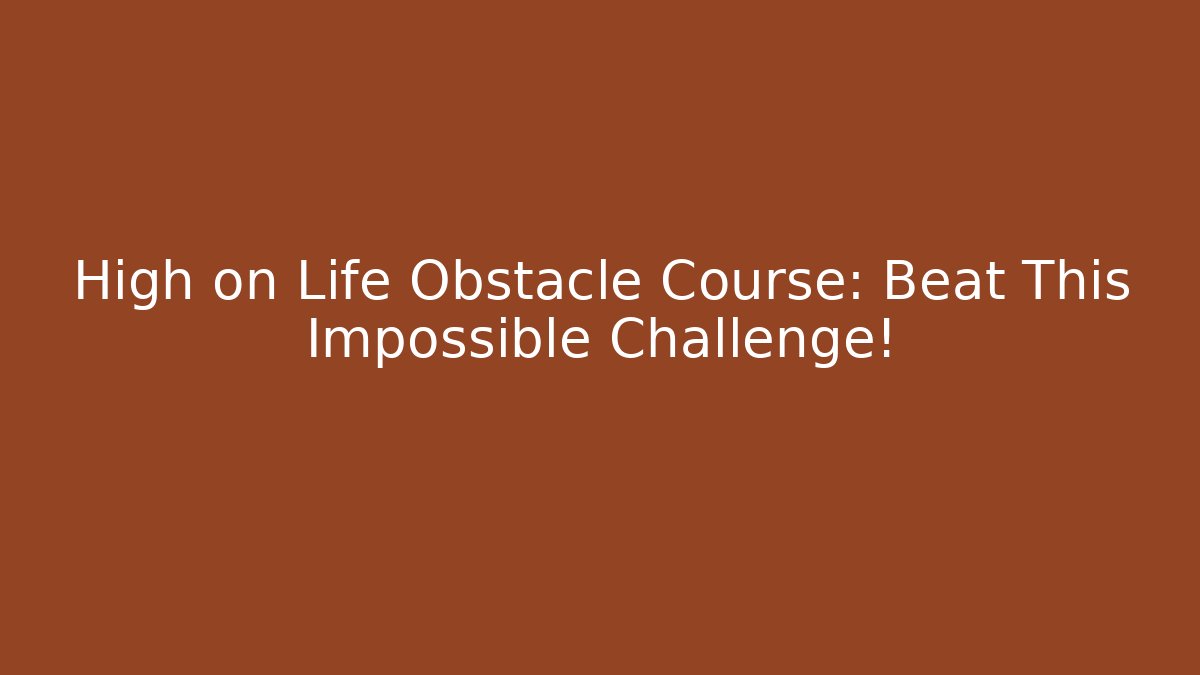 High on Life Obstacle Course: Beat This Impossible Challenge!